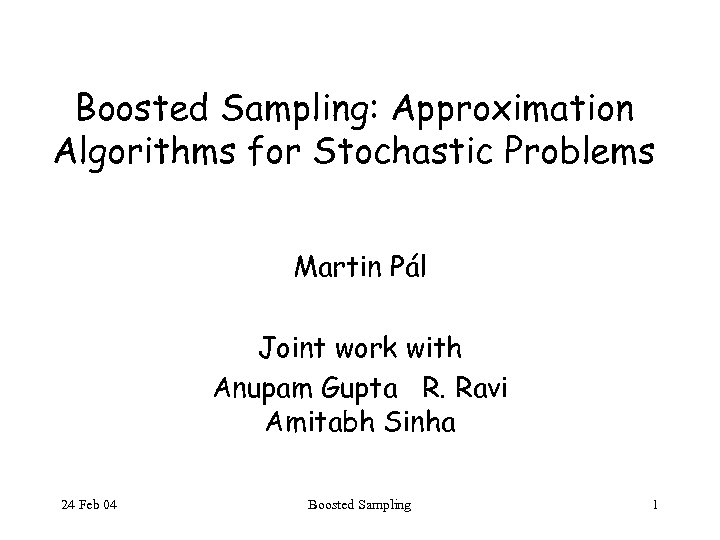 Boosted Sampling: Approximation Algorithms for Stochastic Problems

Martin Pál

Joint work with
Anupam Gupta R. Ravi
Amitabh Sinha

24 Feb 04 Boosted Sampling 1